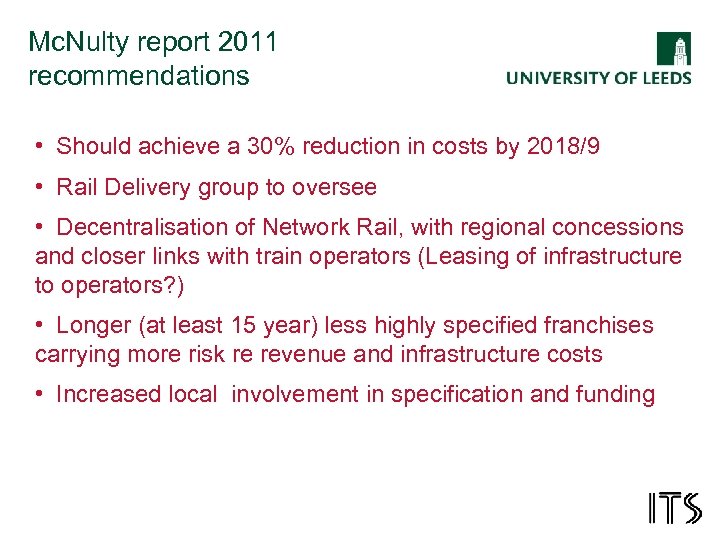 McNulty report 2011 recommendations

UNIVERSITY OF LEEDS

• Should achieve a 30% reduction in costs by 2018/9

• Rail Delivery group to oversee

• Decentralisation of Network Rail, with regional concessions and closer links with train operators (Leasing of infrastructure to operators?)

• Longer (at least 15 year) less highly specified franchises carrying more risk re revenue and infrastructure costs

• Increased local involvement in specification and funding

ITS